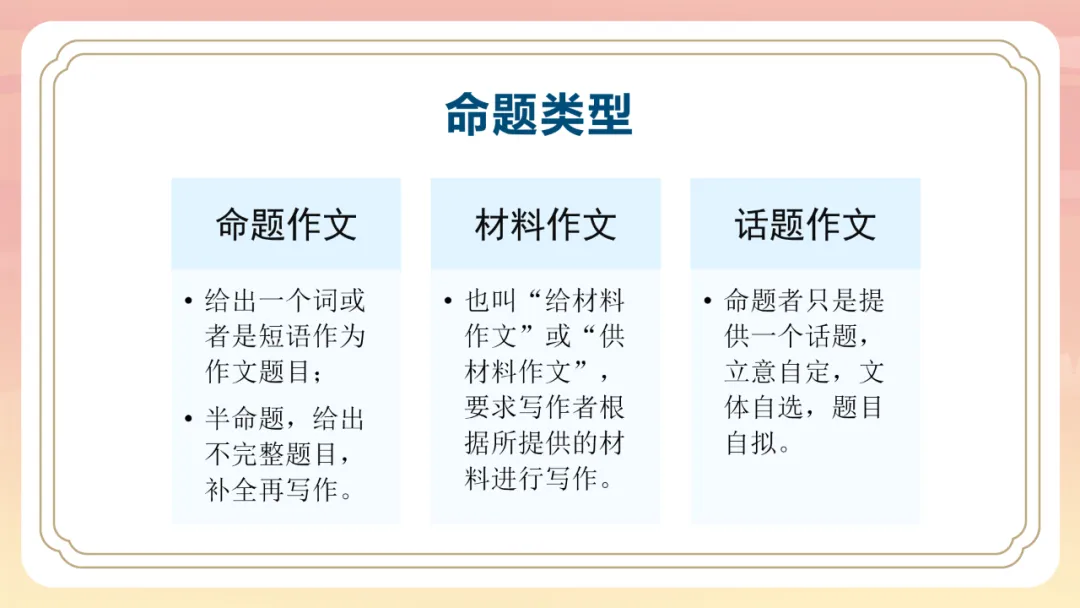 命题类型

命题作文

• 给出一个词或者是短语作为作文题目；
• 半命题，给出不完整题目，补全再写作。

材料作文

• 也叫“给材料作文”或“供材料作文”，要求写作者根据所提供的材料进行写作。

话题作文

• 命题者只是提供一个话题，立意自定，文体自选，题目自拟。